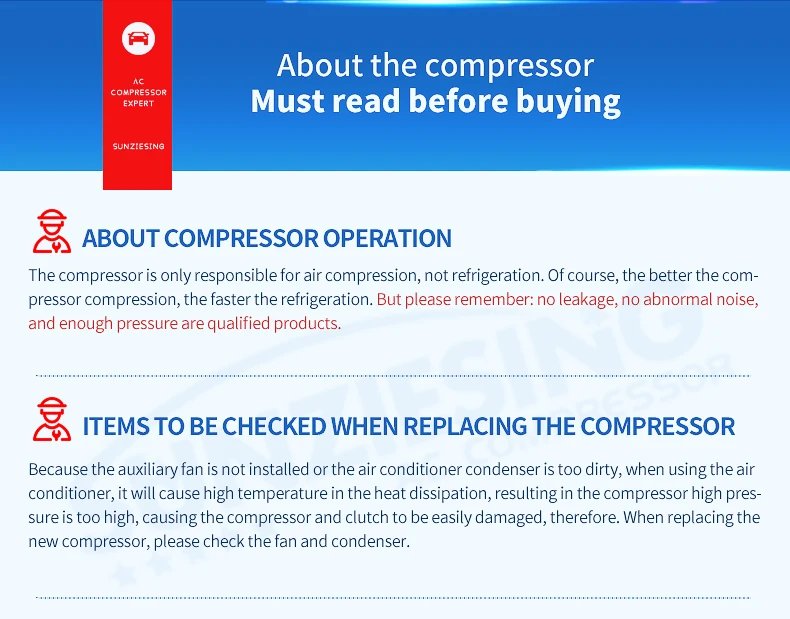 AC COMPRESSOR EXPERT

SUNZIESING

About the compressor
Must read before buying

ABOUT COMPRESSOR OPERATION

The compressor is only responsible for air compression, not refrigeration. Of course, the better the compressor compression, the faster the refrigeration. But please remember: no leakage, no abnormal noise, and enough pressure are qualified products.

ITEMS TO BE CHECKED WHEN REPLACING THE COMPRESSOR

Because the auxiliary fan is not installed or the air conditioner condenser is too dirty, when using the air conditioner, it will cause high temperature in the heat dissipation, resulting in the compressor high pressure is too high, causing the compressor and clutch to be easily damaged, therefore. When replacing the new compressor, please check the fan and condenser.

SUNZIESING
AC COMPRESSOR